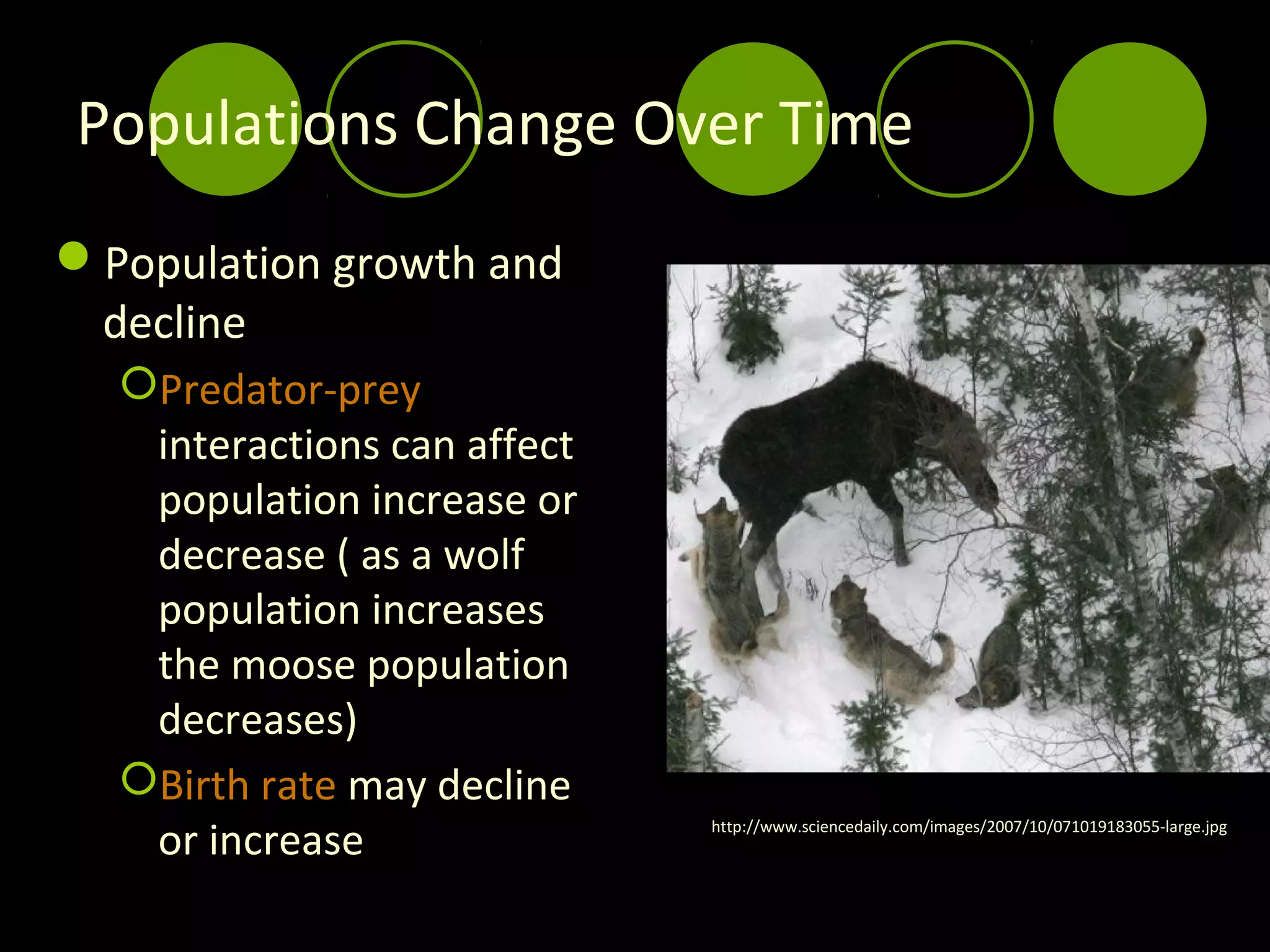 Populations Change Over Time

Population growth and decline

Predator-prey interactions can affect population increase or decrease ( as a wolf population increases the moose population decreases)

Birth rate may decline or increase

http://www.sciencedaily.com/images/2007/10/071019183055-large.jpg